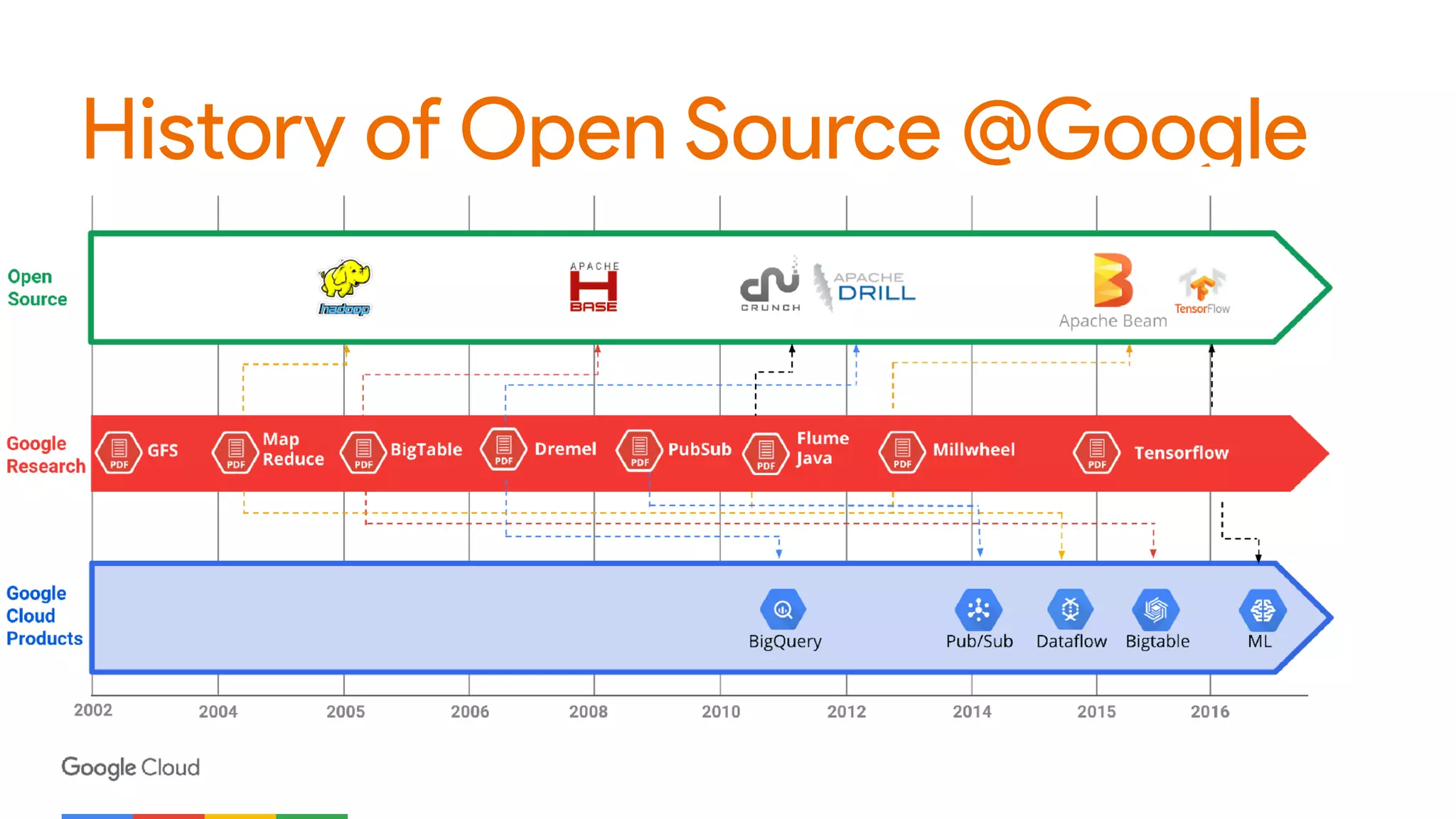 History of Open Source @Google

Open Source

hadoop

APACHE HBASE

CRUNCH

APACHE DRILL

Apache Beam

TensorFlow

Google Research

PDF GFS

PDF Map Reduce

PDF BigTable

PDF Dremel

PDF PubSub

PDF Flume Java

PDF Millwheel

PDF Tensorflow

Google Cloud Products

BigQuery

Pub/Sub

Dataflow

Bigtable

ML

2002 2004 2005 2006 2008 2010 2012 2014 2015 2016

Google Cloud